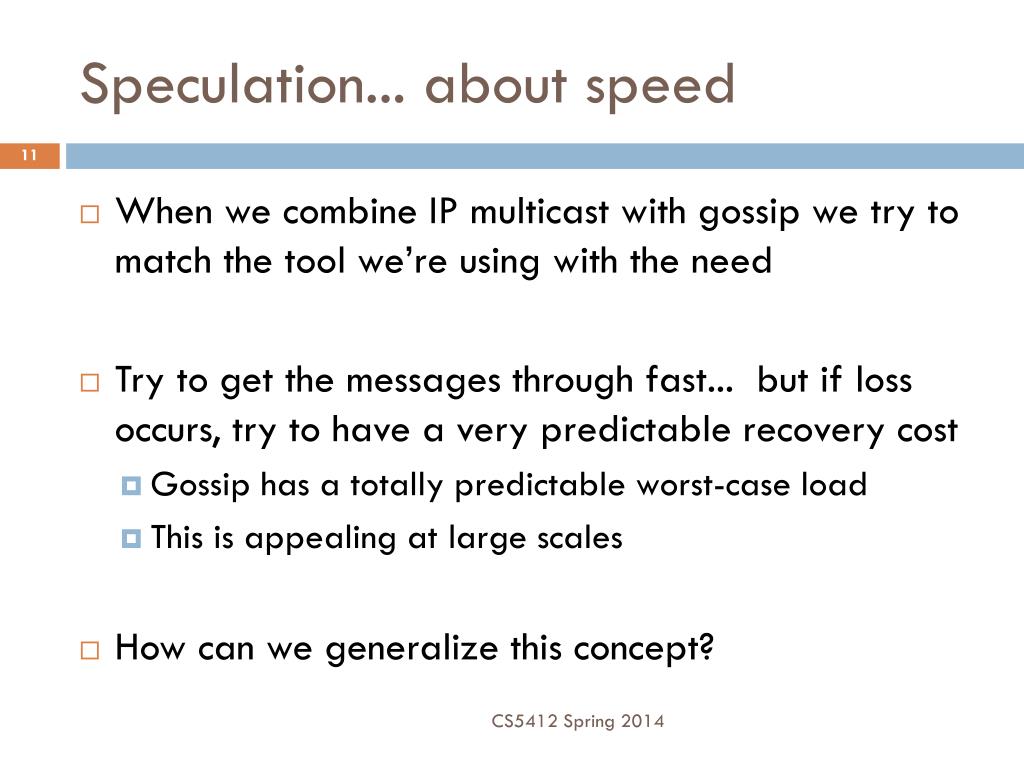 Speculation... about speed

11

When we combine IP multicast with gossip we try to match the tool we're using with the need

Try to get the messages through fast... but if loss occurs, try to have a very predictable recovery cost

Gossip has a totally predictable worst-case load

This is appealing at large scales

How can we generalize this concept?

CS5412 Spring 2014